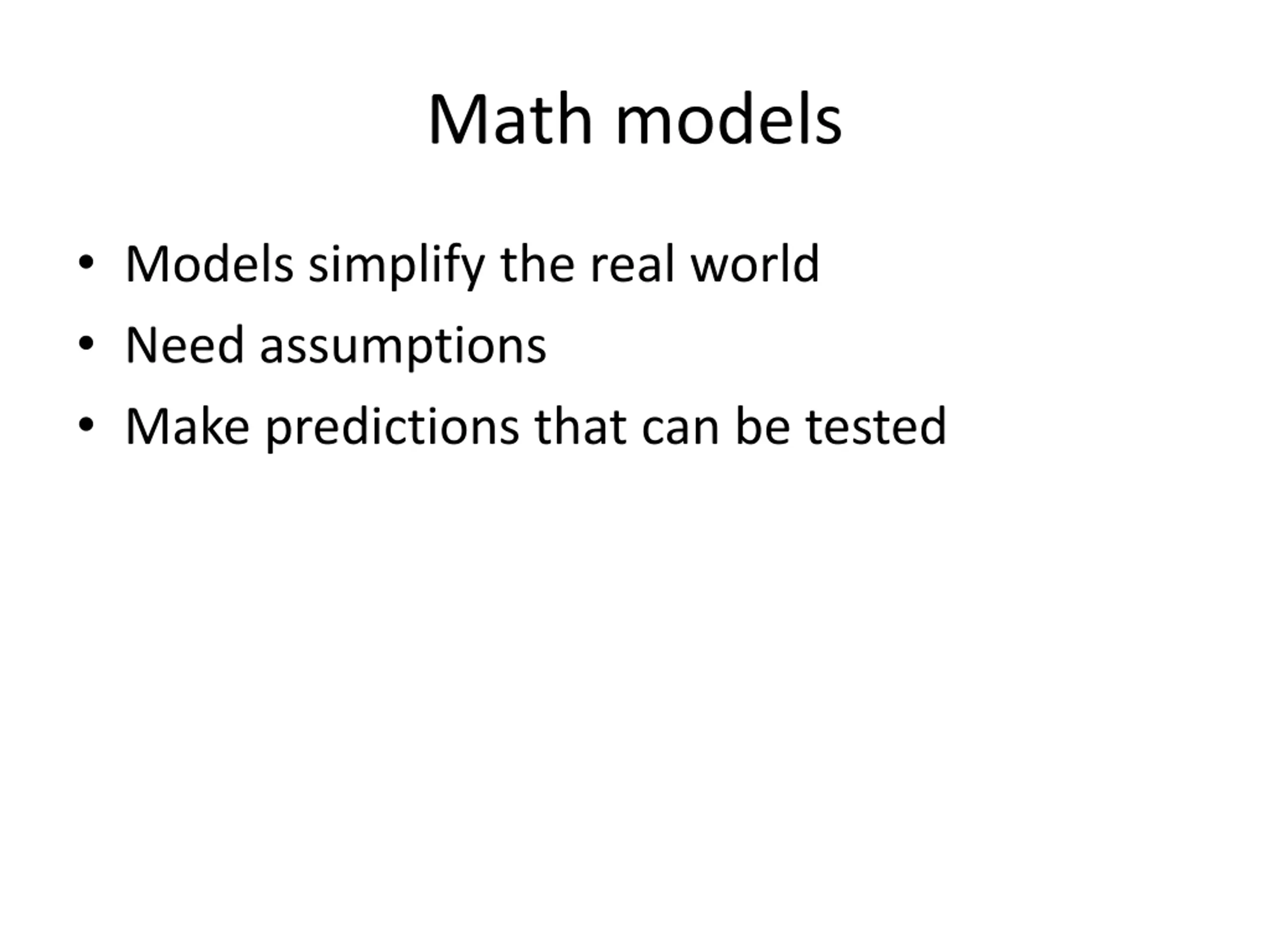 Math models

• Models simplify the real world
• Need assumptions
• Make predictions that can be tested